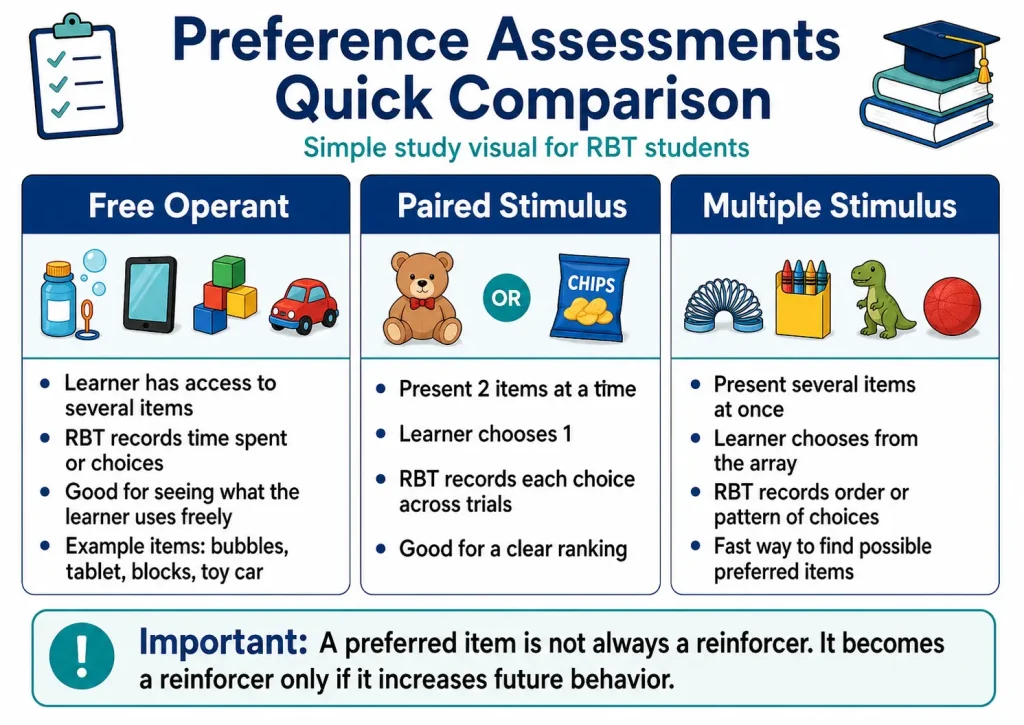 Preference Assessments Quick Comparison

Simple study visual for RBT students

Free Operant

- Learner has access to several items
- RBT records time spent or choices
- Good for seeing what the learner uses freely
- Example items: bubbles, tablet, blocks, toy car

Paired Stimulus

OR

CHIPS

- Present 2 items at a time
- Learner chooses 1
- RBT records each choice across trials
- Good for a clear ranking

Multiple Stimulus

- Present several items at once
- Learner chooses from the array
- RBT records order or pattern of choices
- Fast way to find possible preferred items

!

Important: A preferred item is not always a reinforcer. It becomes a reinforcer only if it increases future behavior.